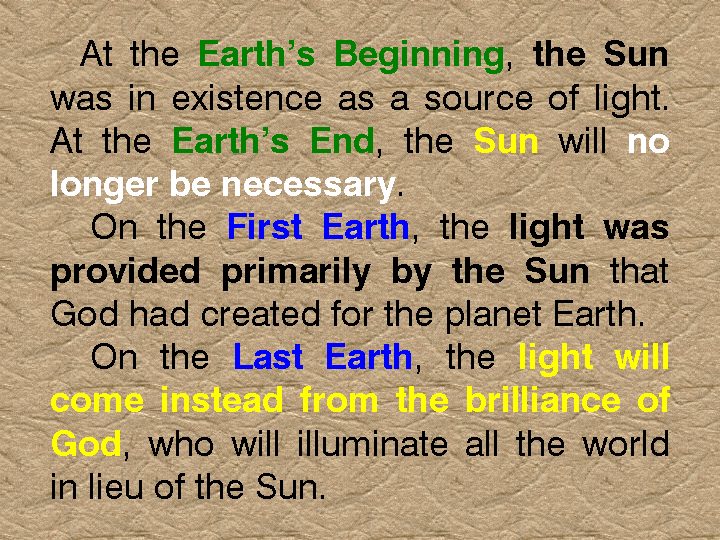 At the Earth's Beginning, the Sun was in existence as a source of light. At the Earth's End, the Sun will no longer be necessary.

On the First Earth, the light was provided primarily by the Sun that God had created for the planet Earth.

On the Last Earth, the light will come instead from the brilliance of God, who will illuminate all the world in lieu of the Sun.